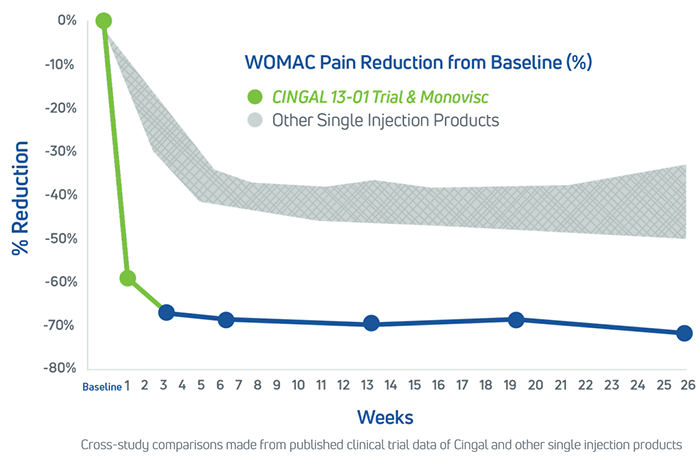 WOMAC Pain Reduction from Baseline (%)

CINGAL 13-01 Trial & Monovisc

Other Single Injection Products

% Reduction

0%
-10%
-20%
-30%
-40%
-50%
-60%
-70%
-80%

Baseline 1 2 3 4 5 6 7 8 9 10 11 12 13 14 15 16 17 18 19 20 21 22 23 24 25 26

Weeks

Cross-study comparisons made from published clinical trial data of Cingal and other single injection products